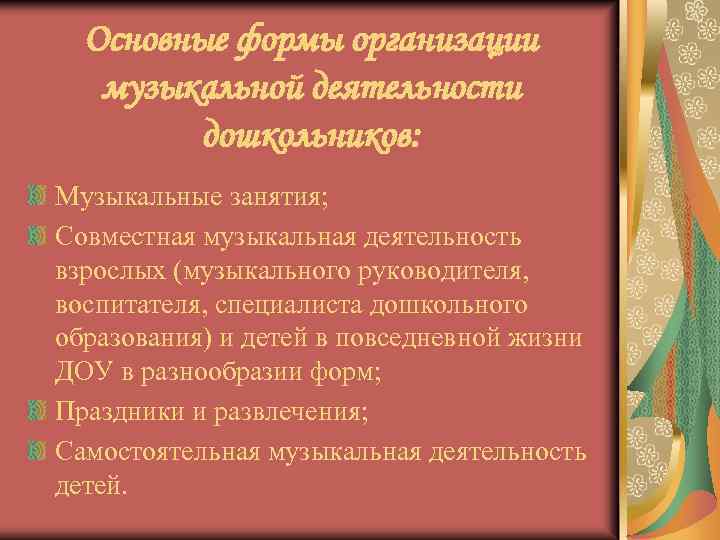 Основные формы организации музыкальной деятельности дошкольников:

Музыкальные занятия;

Совместная музыкальная деятельность взрослых (музыкального руководителя, воспитателя, специалиста дошкольного образования) и детей в повседневной жизни ДОУ в разнообразии форм;

Праздники и развлечения;

Самостоятельная музыкальная деятельность детей.